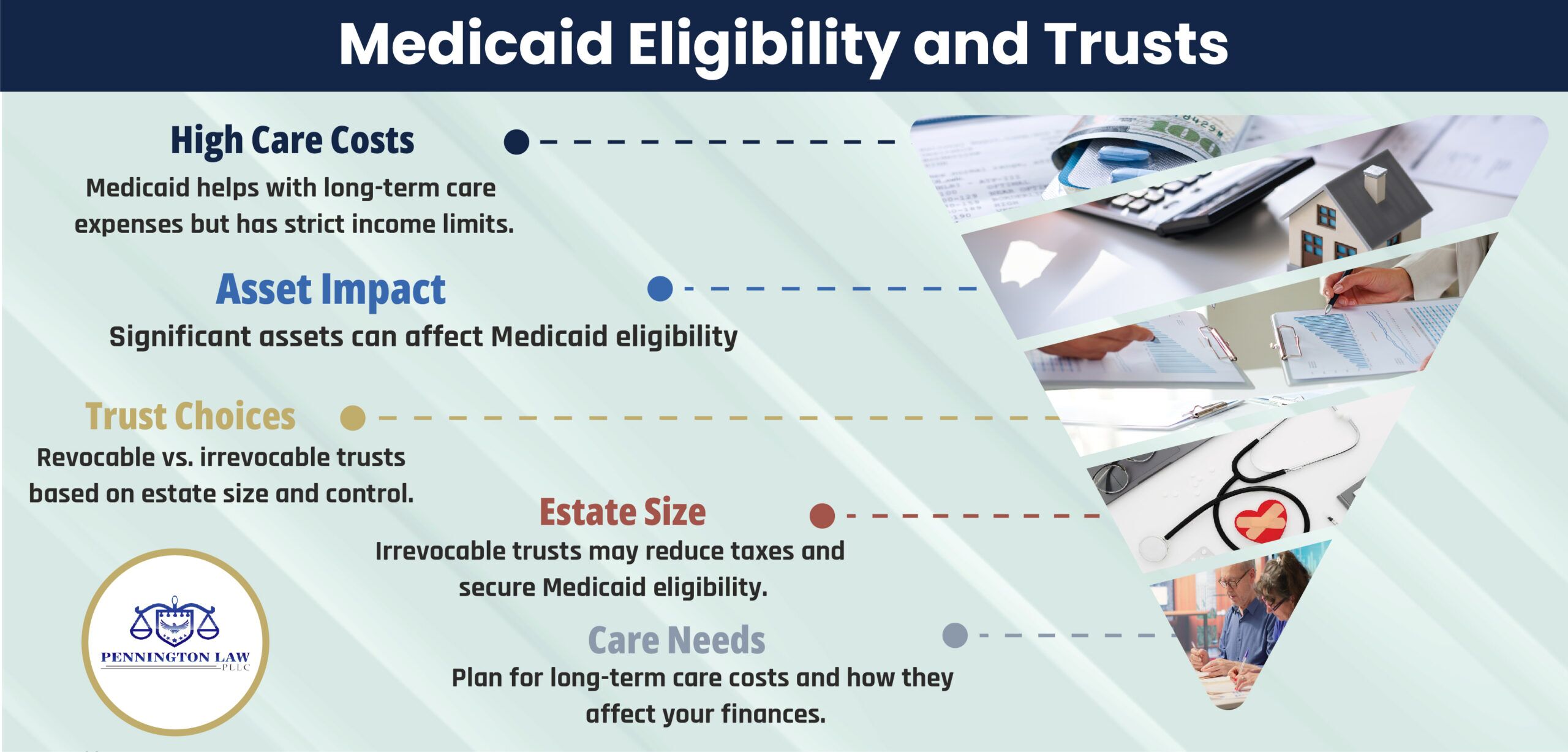 Medicaid Eligibility and Trusts

High Care Costs
Medicaid helps with long-term care expenses but has strict income limits.

Asset Impact
Significant assets can affect Medicaid eligibility

Trust Choices
Revocable vs. irrevocable trusts based on estate size and control.

Estate Size
Irrevocable trusts may reduce taxes and secure Medicaid eligibility.

Care Needs
Plan for long-term care costs and how they affect your finances.

PENNINGTON LAW
PLLC